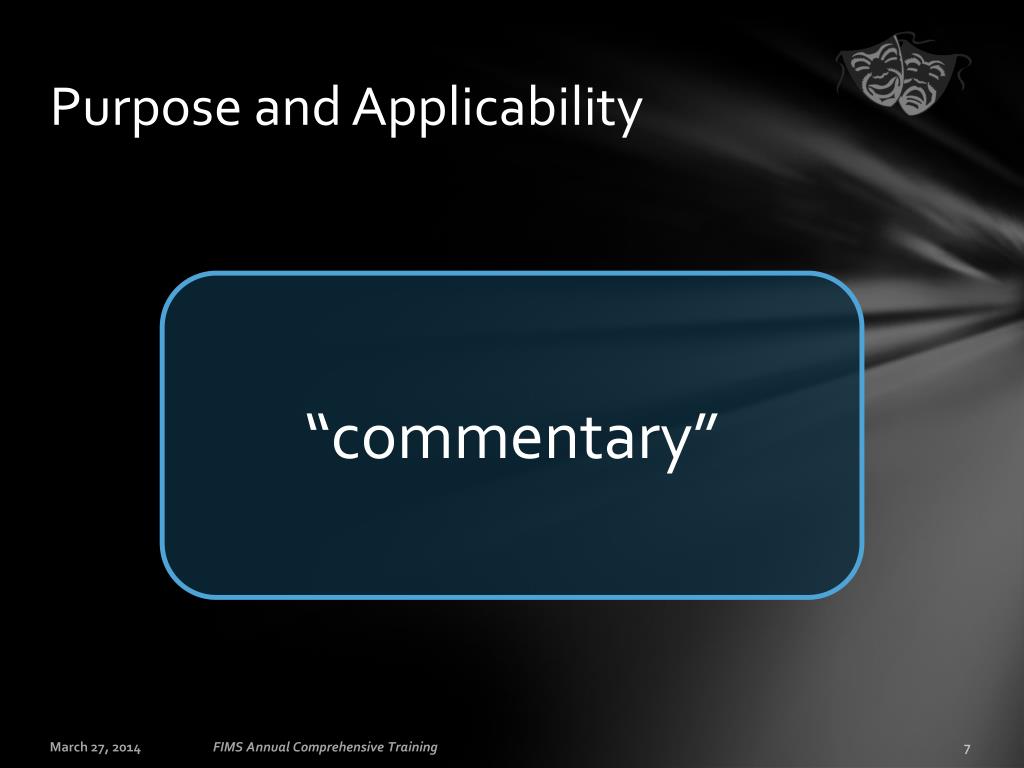 Purpose and Applicability

“commentary”

March 27, 2014

FIMS Annual Comprehensive Training

7